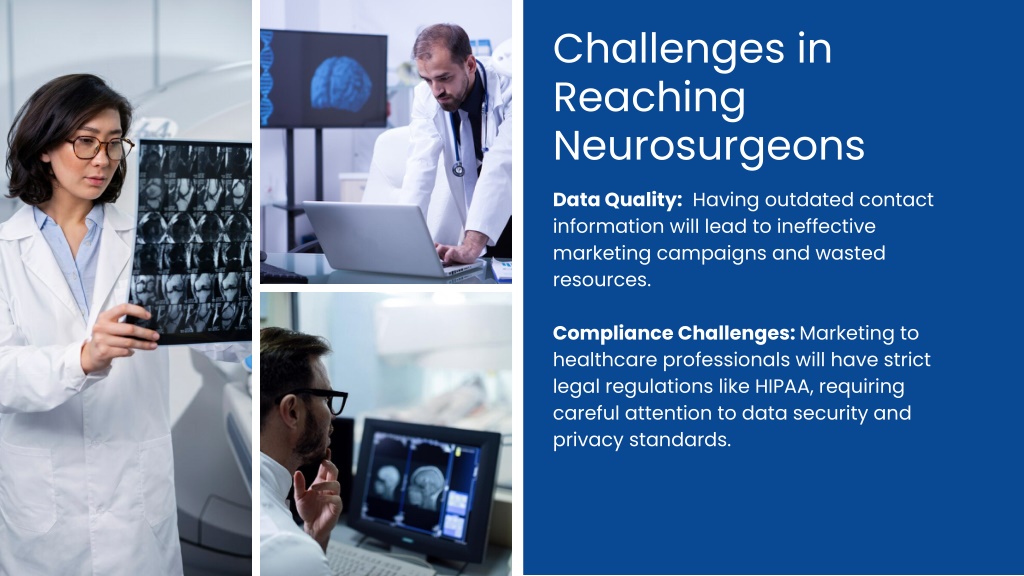 Challenges in Reaching Neurosurgeons

Data Quality: Having outdated contact information will lead to ineffective marketing campaigns and wasted resources.

Compliance Challenges: Marketing to healthcare professionals will have strict legal regulations like HIPAA, requiring careful attention to data security and privacy standards.